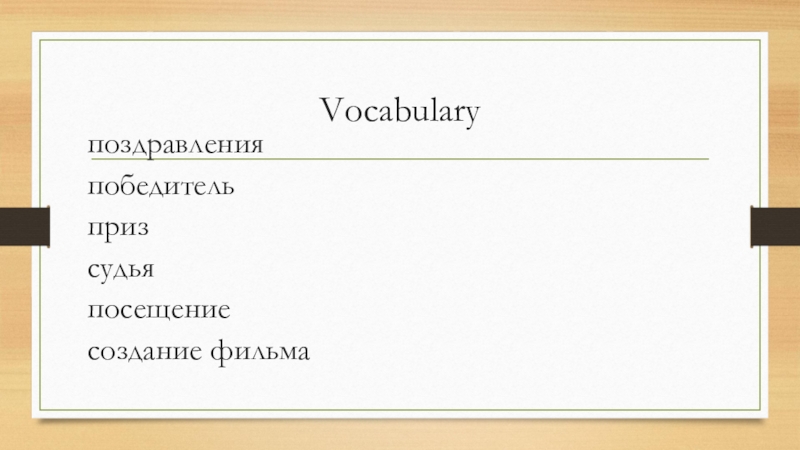 Vocabulary

поздравления

победитель

приз

судья

посещение

создание фильма